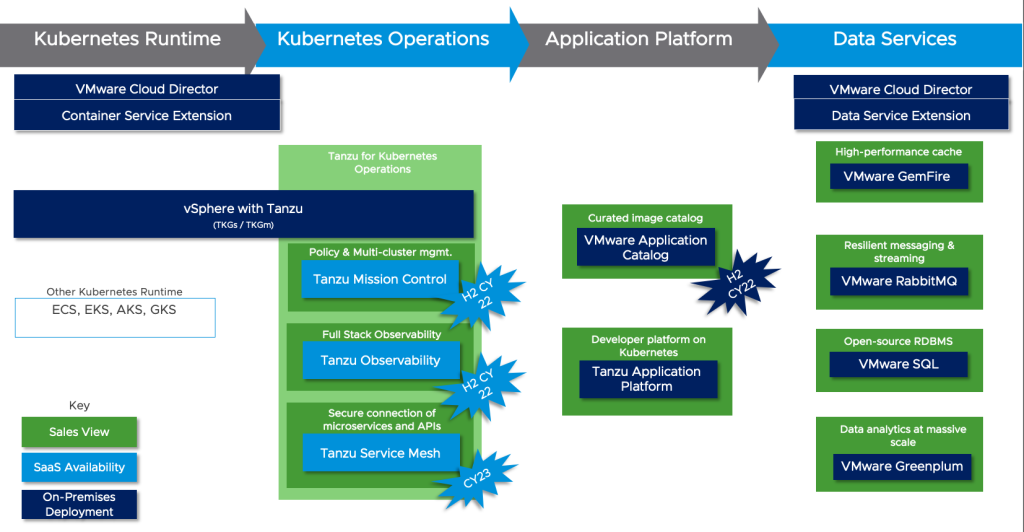 Kubernetes Runtime
Kubernetes Operations
Application Platform
Data Services

VMware Cloud Director
Container Service Extension

vSphere with Tanzu
(TKGs / TKGm)

Other Kubernetes Runtime
ECS, EKS, AKS, GKS

Key
Sales View
SaaS Availability
On-Premises Deployment

Tanzu for Kubernetes Operations

Policy & Multi-cluster mgmt.
Tanzu Mission Control
H2 CY 22

Full Stack Observability
Tanzu Observability
H2 CY 22

Secure connection of microservices and APIs
Tanzu Service Mesh
CY23

Curated image catalog
VMware Application Catalog
H2 CY22

Developer platform on Kubernetes
Tanzu Application Platform

VMware Cloud Director
Data Service Extension

High-performance cache
VMware GemFire

Resilient messaging & streaming
VMware RabbitMQ

Open-source RDBMS
VMware SQL

Data analytics at massive scale
VMware Greenplum